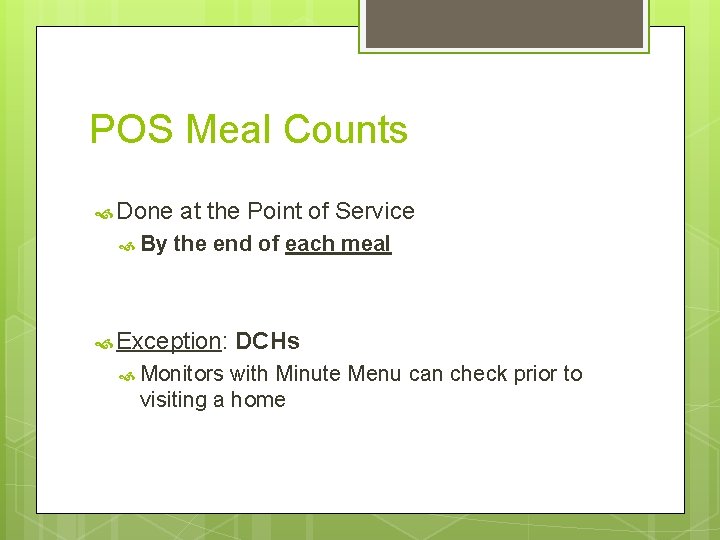 POS Meal Counts

Done at the Point of Service

By the end of each meal

Exception: DCHs

Monitors with Minute Menu can check prior to visiting a home